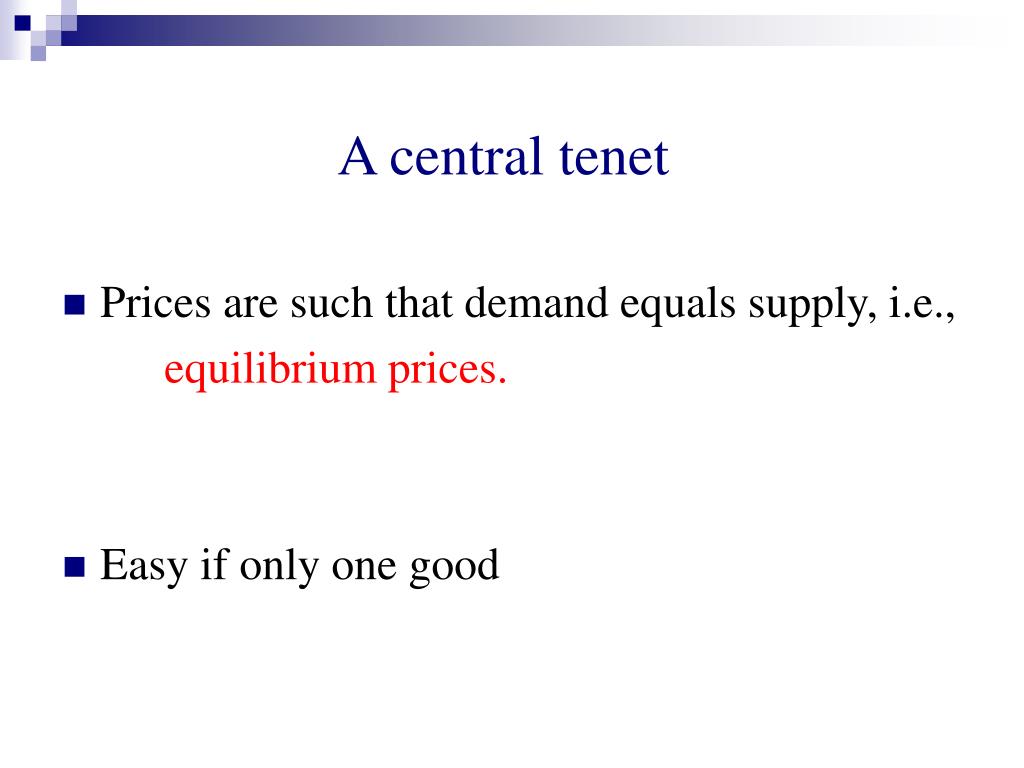 A central tenet

Prices are such that demand equals supply, i.e., equilibrium prices.

Easy if only one good